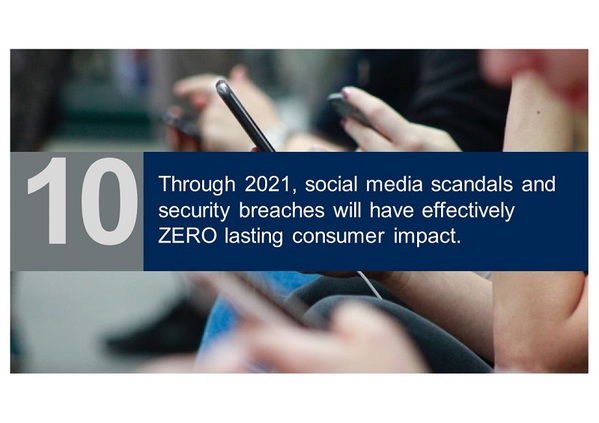 10

Through 2021, social media scandals and security breaches will have effectively ZERO lasting consumer impact.